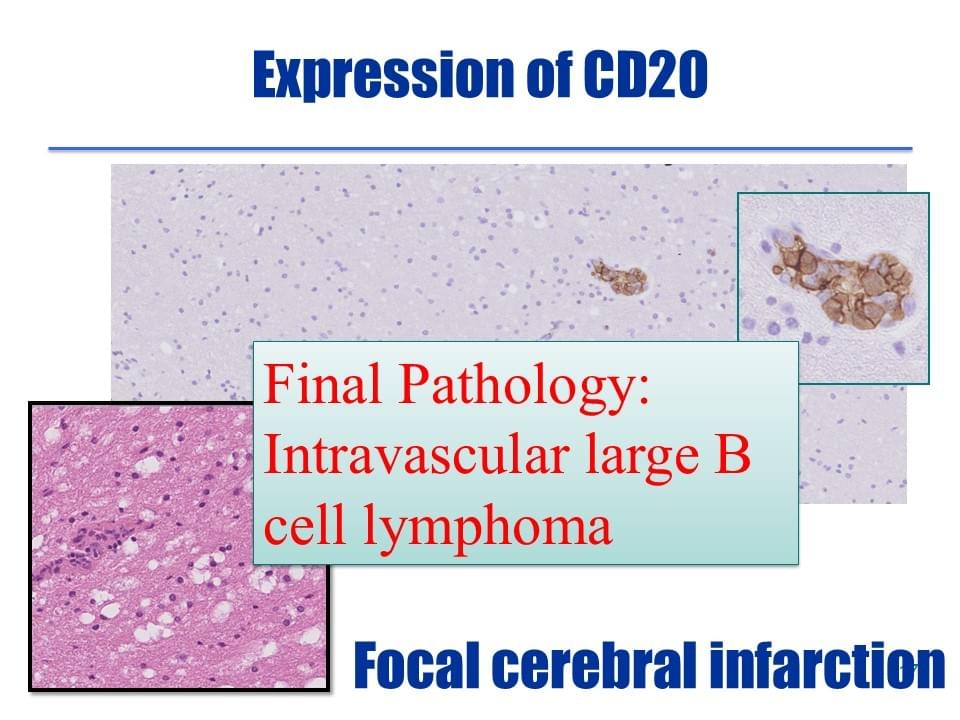 Expression of CD20

Final Pathology: Intravascular large B cell lymphoma

Focal cerebral infarction